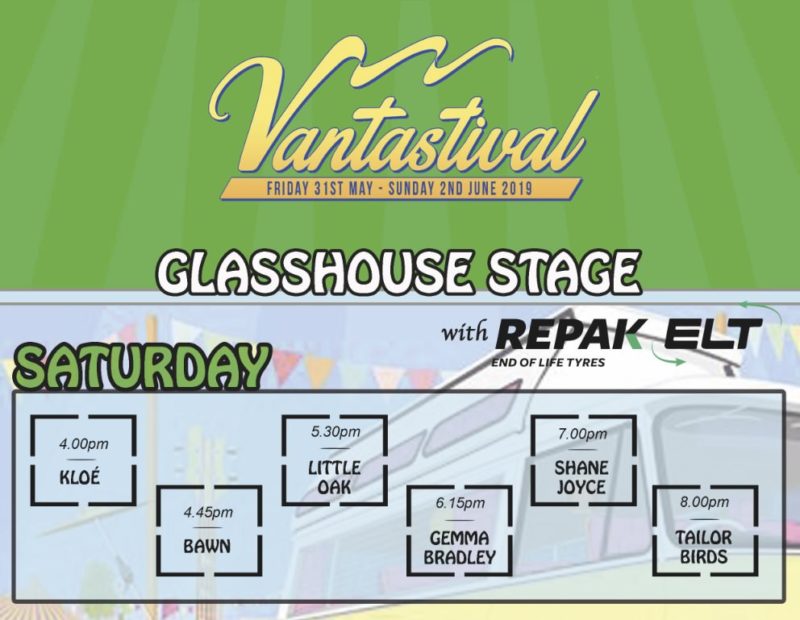 Vantastival
FRIDAY 31ST MAY - SUNDAY 2ND JUNE 2019

GLASSHOUSE STAGE

with REPAK ELT
END OF LIFE TYRES

SATURDAY

4.00pm
KLOÉ

4.45pm
BAWN

5.30pm
LITTLE OAK

6.15pm
GEMMA BRADLEY

7.00pm
SHANE JOYCE

8.00pm
TAILOR BIRDS